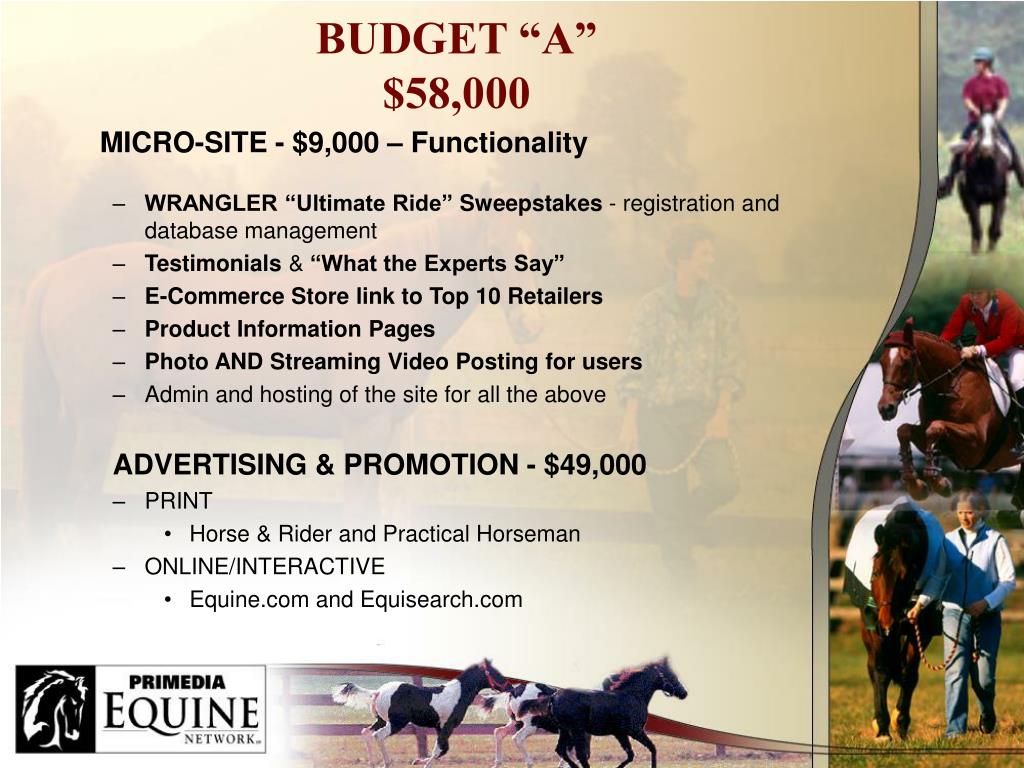 BUDGET “A”
$58,000

MICRO-SITE - $9,000 – Functionality

– WRANGLER “Ultimate Ride” Sweepstakes - registration and database management
– Testimonials & “What the Experts Say”
– E-Commerce Store link to Top 10 Retailers
– Product Information Pages
– Photo AND Streaming Video Posting for users
– Admin and hosting of the site for all the above

ADVERTISING & PROMOTION - $49,000
– PRINT
• Horse & Rider and Practical Horseman
– ONLINE/INTERACTIVE
• Equine.com and Equisearch.com

PRIMEDIA
EQUINE
NETWORK